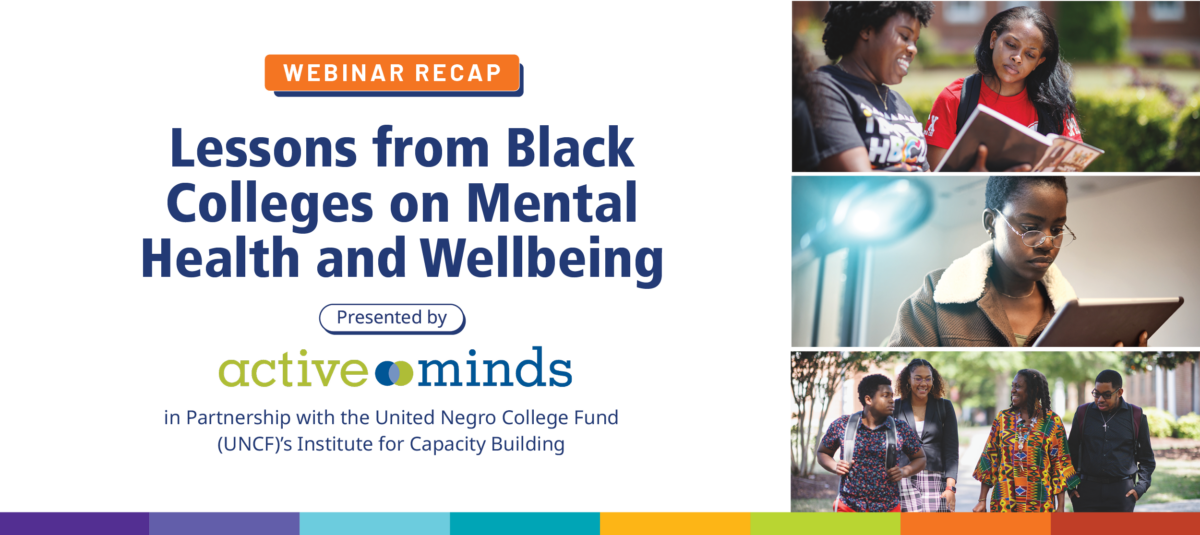 WEBINAR RECAP

Lessons from Black Colleges on Mental Health and Wellbeing

Presented by

active minds

in Partnership with the United Negro College Fund (UNCF)'s Institute for Capacity Building

HBCU